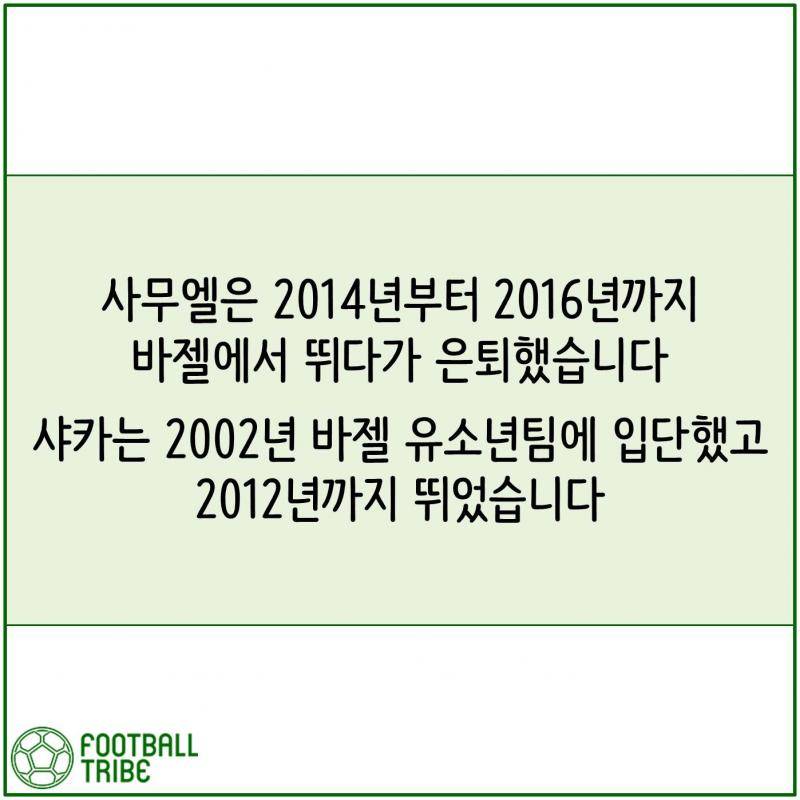 사무엘은 2014년부터 2016년까지 바젤에서 뛰다가 은퇴했습니다

샤카는 2002년 바젤 유소년팀에 입단했고 2012년까지 뛰었습니다

FOOTBALL TRIBE